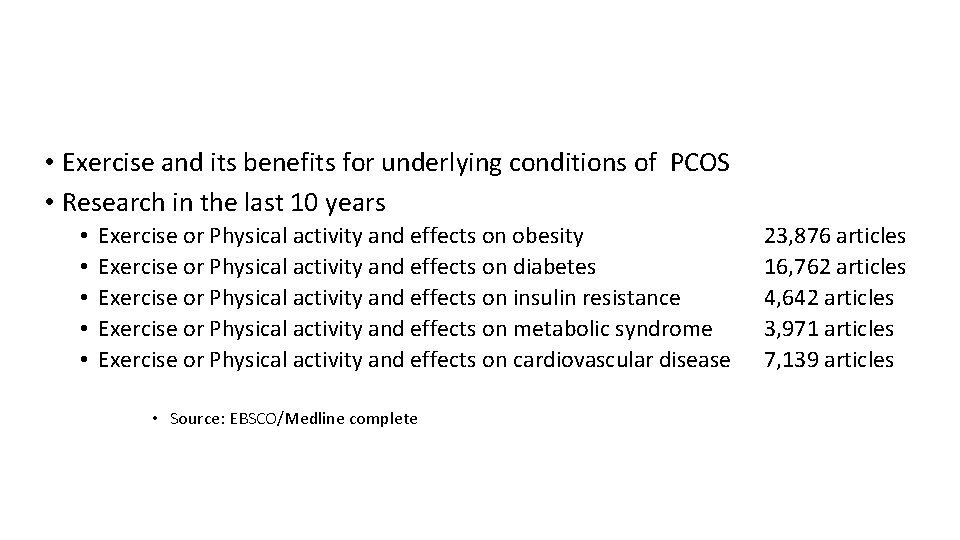 • Exercise and its benefits for underlying conditions of PCOS
• Research in the last 10 years
  • Exercise or Physical activity and effects on obesity 23,876 articles
  • Exercise or Physical activity and effects on diabetes 16,762 articles
  • Exercise or Physical activity and effects on insulin resistance 4,642 articles
  • Exercise or Physical activity and effects on metabolic syndrome 3,971 articles
  • Exercise or Physical activity and effects on cardiovascular disease 7,139 articles

• Source: EBSCO/Medline complete